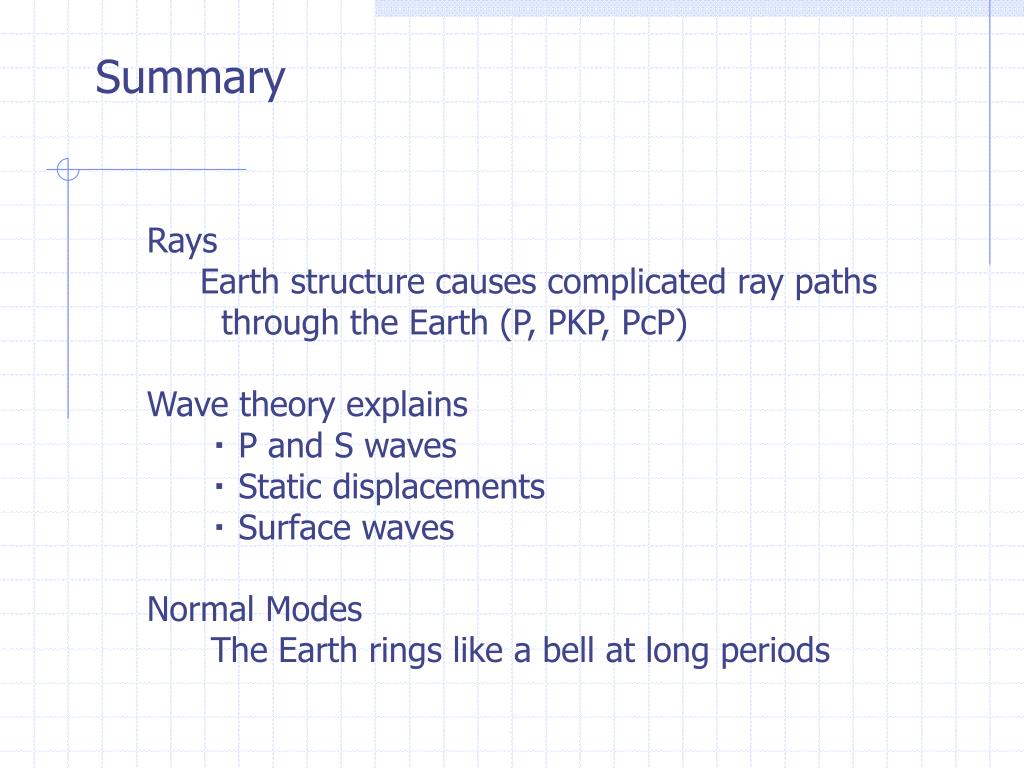 Summary

Rays
Earth structure causes complicated ray paths through the Earth (P, PKP, PcP)

Wave theory explains
· P and S waves
· Static displacements
· Surface waves

Normal Modes
The Earth rings like a bell at long periods